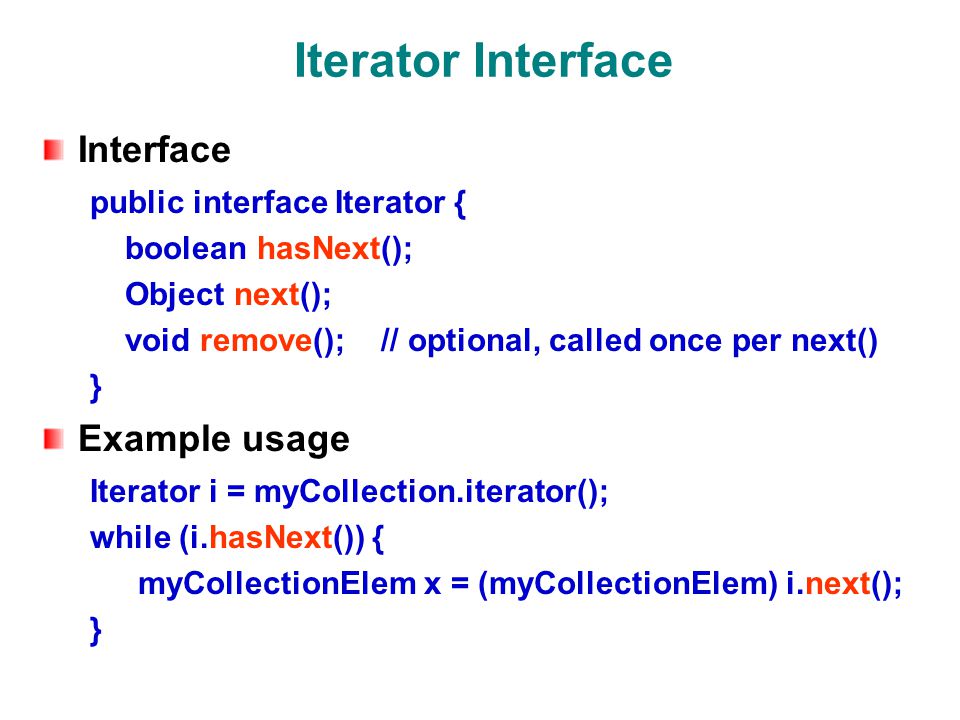 Iterator Interface

Interface

public interface Iterator {
boolean hasNext();
Object next();
void remove(); // optional, called once per next()
}

Example usage

Iterator i = myCollection.iterator();
while (i.hasNext()) {
myCollectionElem x = (myCollectionElem) i.next();
}